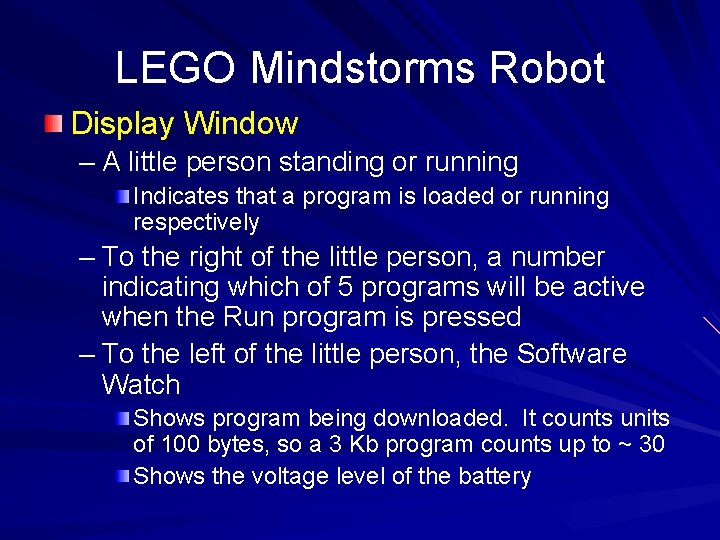 LEGO Mindstorms Robot

Display Window

– A little person standing or running

Indicates that a program is loaded or running respectively

– To the right of the little person, a number indicating which of 5 programs will be active when the Run program is pressed

– To the left of the little person, the Software Watch

Shows program being downloaded. It counts units of 100 bytes, so a 3 Kb program counts up to ~ 30

Shows the voltage level of the battery